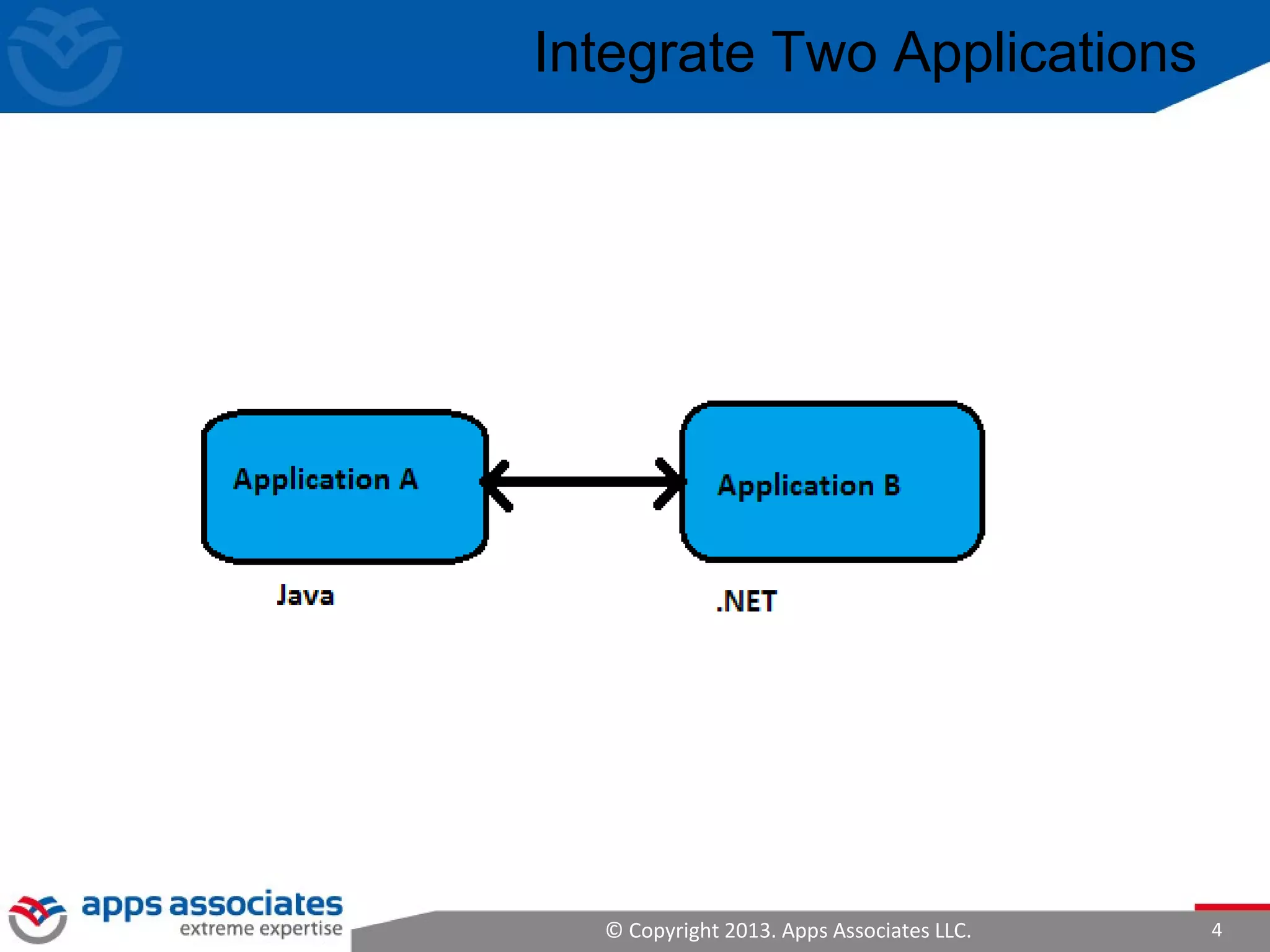 Integrate Two Applications

Application A

Application B

Java

.NET

apps associates
extreme expertise

© Copyright 2013. Apps Associates LLC.

4